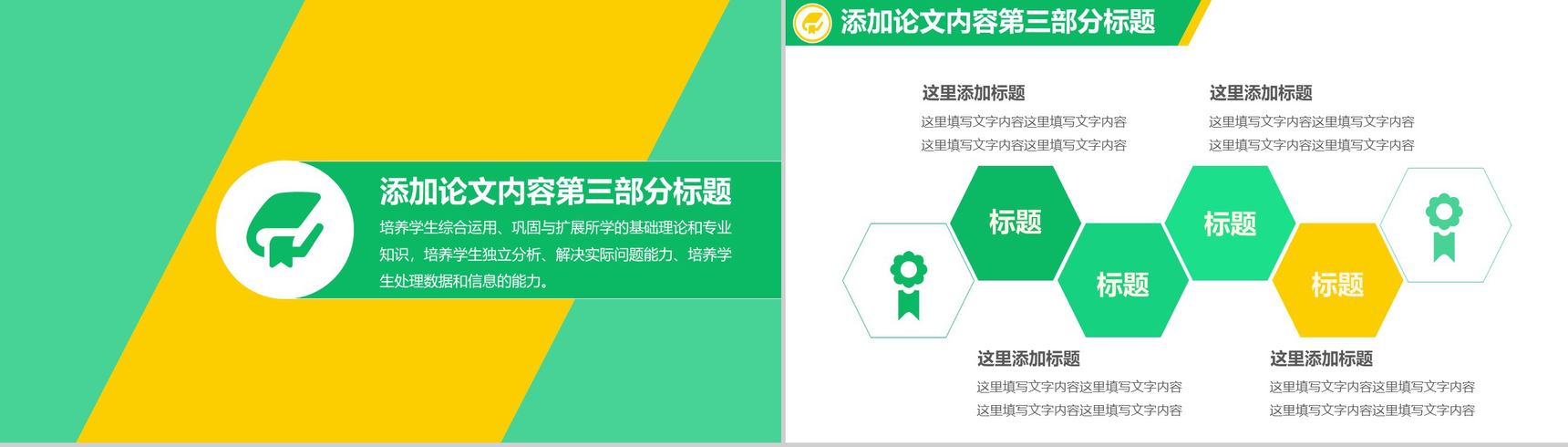 添加论文内容第三部分标题

培养学生综合运用、巩固与扩展所学的基础理论和专业知识，培养学生独立分析、解决实际问题能力、培养学生处理数据和信息的能力。

添加论文内容第三部分标题

这里添加标题
这里填写文字内容这里填写文字内容
这里填写文字内容这里填写文字内容

这里添加标题
这里填写文字内容这里填写文字内容
这里填写文字内容这里填写文字内容

标题

标题

标题

标题

这里添加标题
这里填写文字内容这里填写文字内容
这里填写文字内容这里填写文字内容

这里添加标题
这里填写文字内容这里填写文字内容
这里填写文字内容这里填写文字内容